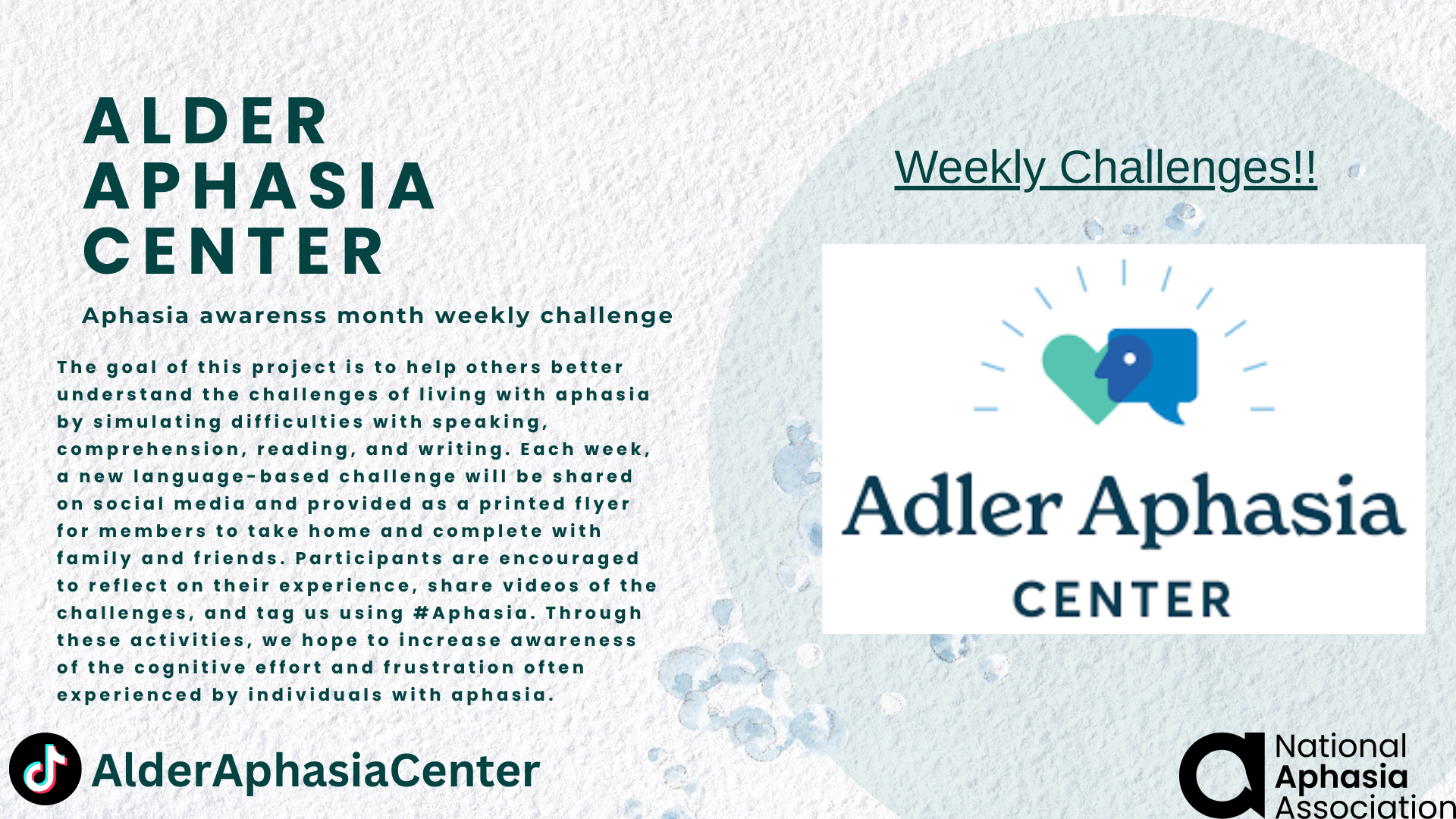 ALDER APHASIA CENTER

Aphasia awarenss month weekly challenge

The goal of this project is to help others better understand the challenges of living with aphasia by simulating difficulties with speaking, comprehension, reading, and writing. Each week, a new language-based challenge will be shared on social media and provided as a printed flyer for members to take home and complete with family and friends. Participants are encouraged to reflect on their experience, share videos of the challenges, and tag us using #Aphasia. Through these activities, we hope to increase awareness of the cognitive effort and frustration often experienced by individuals with aphasia.

AlderAphasiaCenter

Weekly Challenges!!

Adler Aphasia CENTER

National Aphasia Association